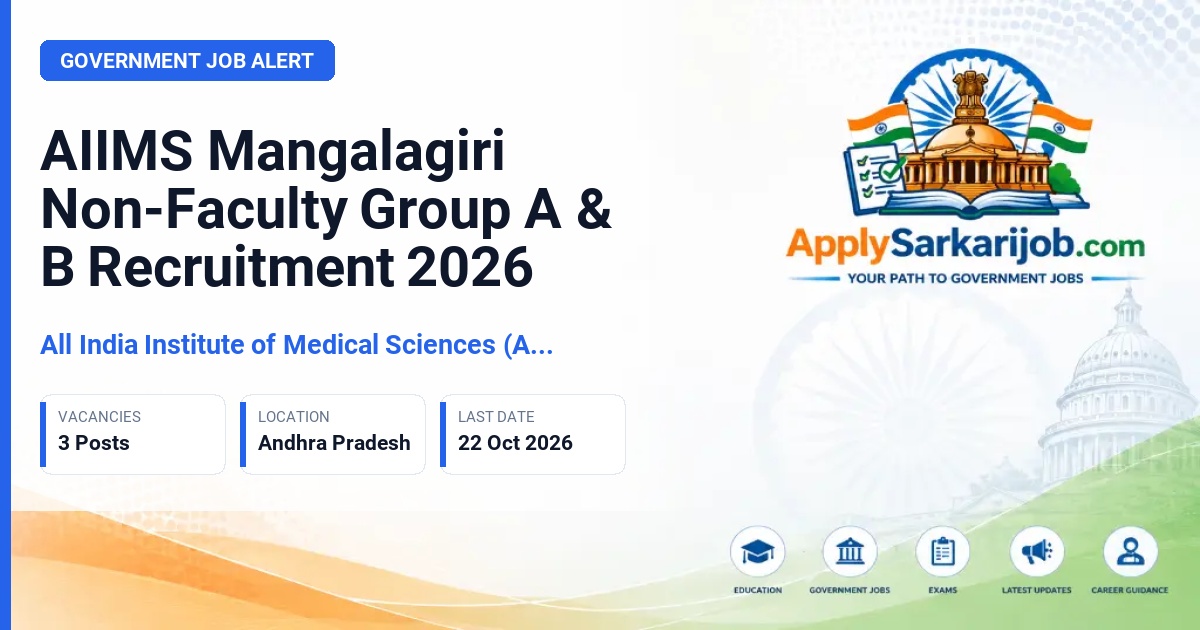 GOVERNMENT JOB ALERT

AIIMS Mangalagiri Non-Faculty Group A & B Recruitment 2026

All India Institute of Medical Sciences (A...

VACANCIES
3 Posts

LOCATION
Andhra Pradesh

LAST DATE
22 Oct 2026

ApplySarkarijob.com
YOUR PATH TO GOVERNMENT JOBS

EDUCATION
GOVERNMENT JOBS
EXAMS
LATEST UPDATES
CAREER GUIDANCE